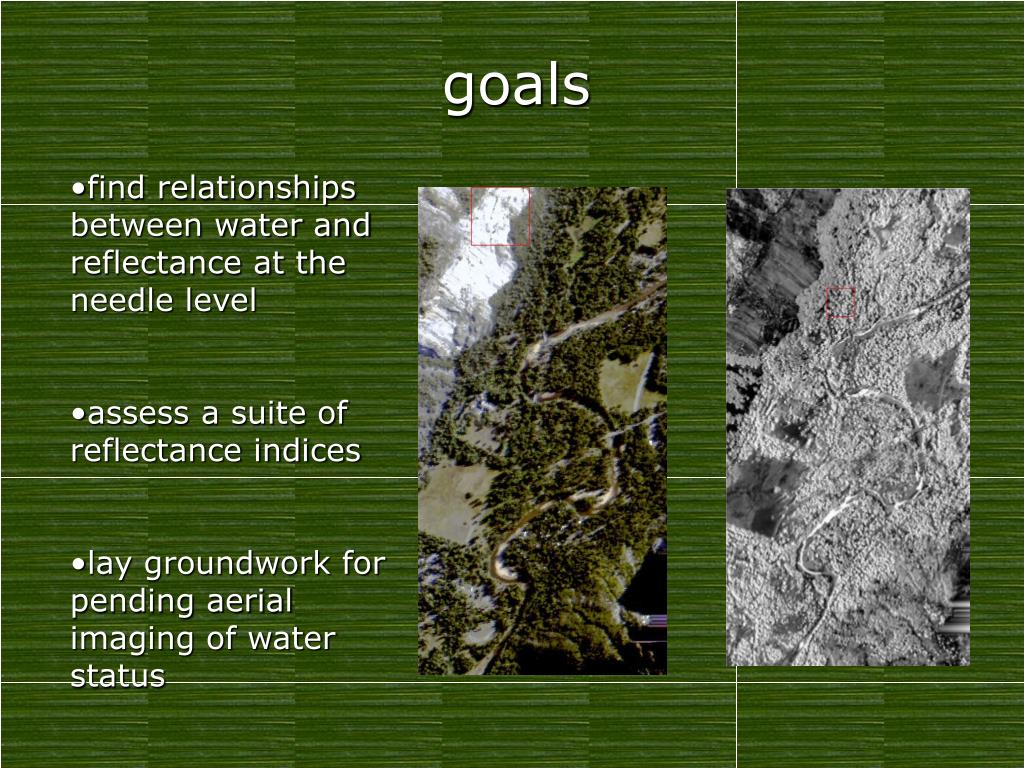 goals

•find relationships between water and reflectance at the needle level

•assess a suite of reflectance indices

•lay groundwork for pending aerial imaging of water status